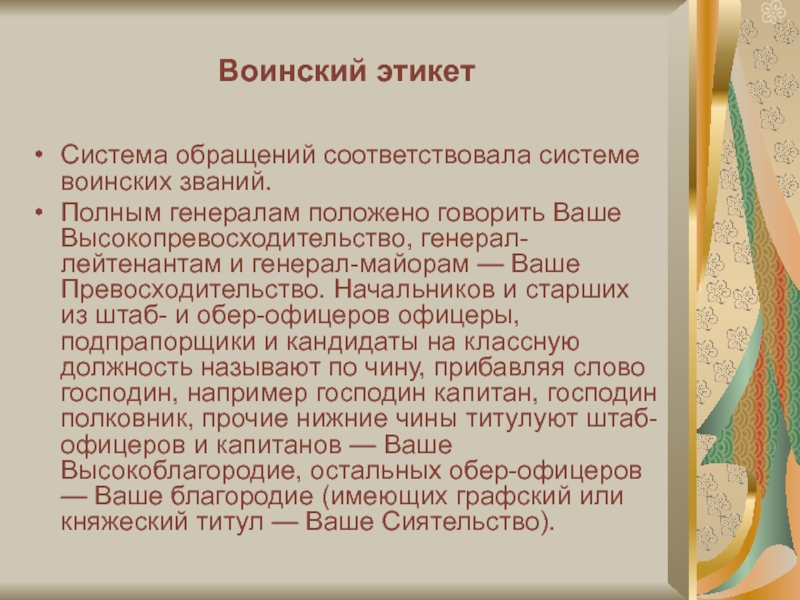 Воинский этикет

• Система обращений соответствовала системе воинских званий.

• Полным генералам положено говорить Ваше Высокопревосходительство, генерал-лейтенантам и генерал-майорам — Ваше Превосходительство. Начальников и старших из штаб- и обер-офицеров офицеры, подпрапорщики и кандидаты на классную должность называют по чину, прибавляя слово господин, например господин капитан, господин полковник, прочие нижние чины титулуют штаб-офицеров и капитанов — Ваше Высокоблагородие, остальных обер-офицеров — Ваше благородие (имеющих графский или княжеский титул — Ваше Сиятельство).